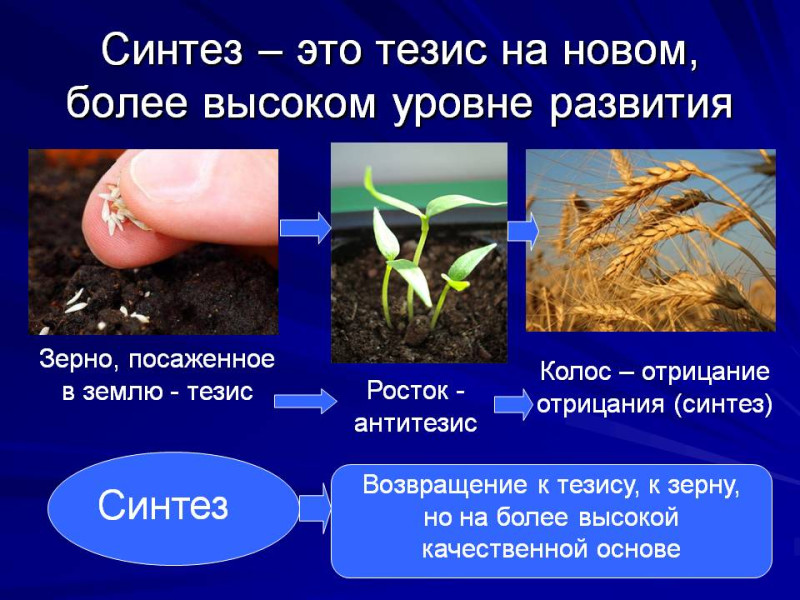 Синтез – это тезис на новом, более высоком уровне развития

Зерно, посаженное в землю - тезис

Росток - антитезис

Колос – отрицание отрицания (синтез)

Синтез

Возвращение к тезису, к зерну, но на более высокой качественной основе